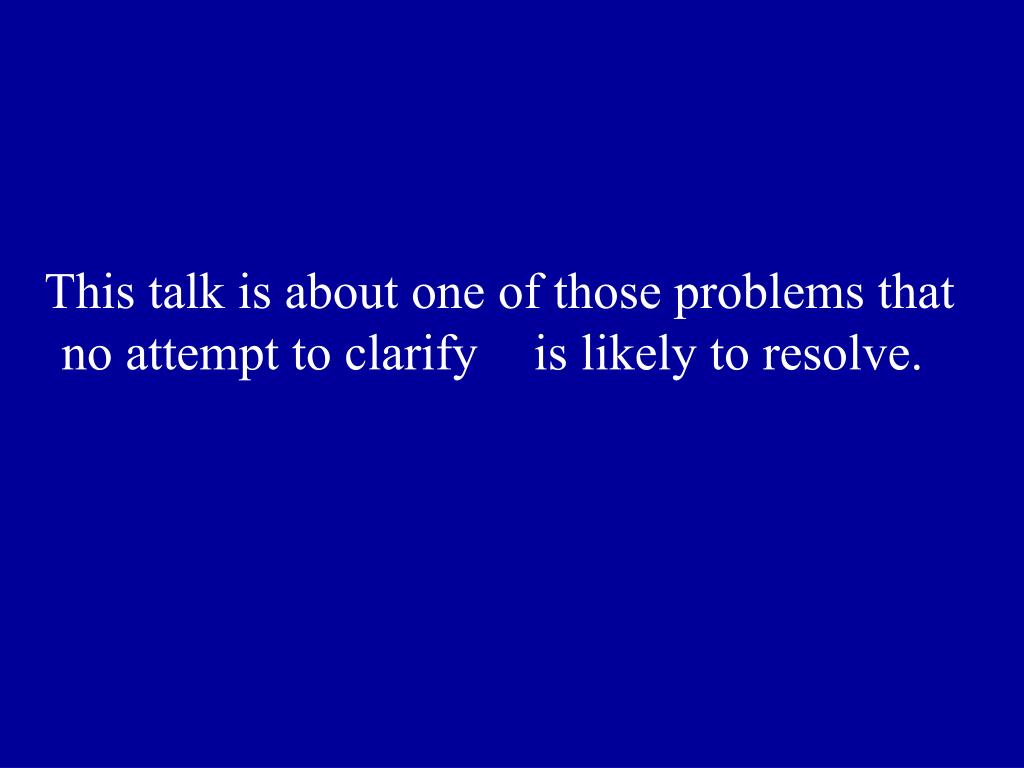 This talk is about one of those problems that no attempt to clarify is likely to resolve.